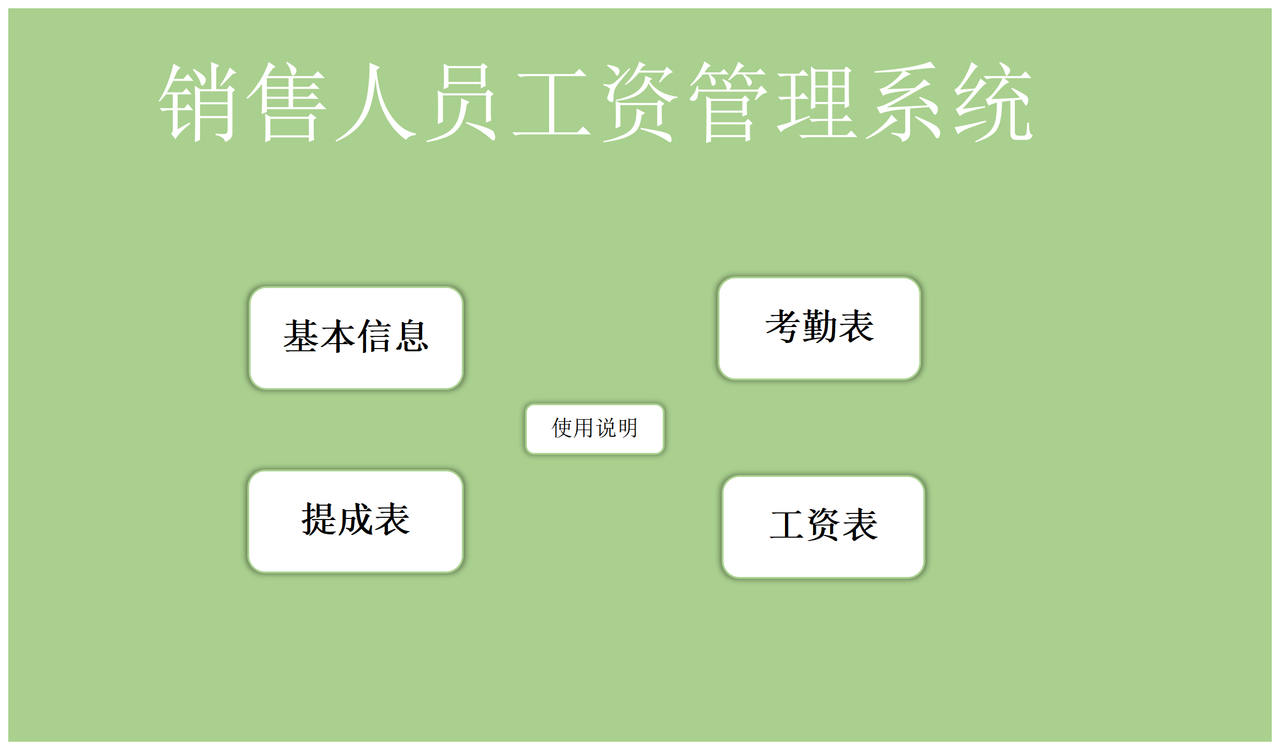 销售人员工资管理系统

基本信息

考勤表

使用说明

提成表

工资表